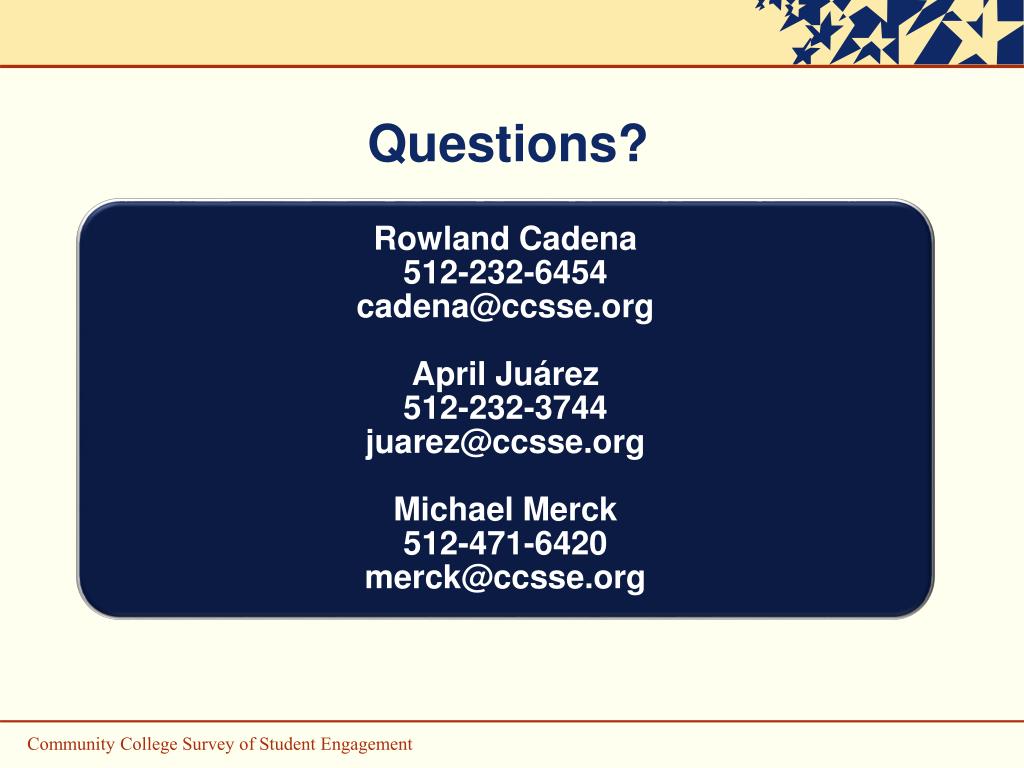 Questions?

Rowland Cadena
512-232-6454
cadena@ccsse.org

April Juárez
512-232-3744
juarez@ccsse.org

Michael Merck
512-471-6420
merck@ccsse.org

Community College Survey of Student Engagement